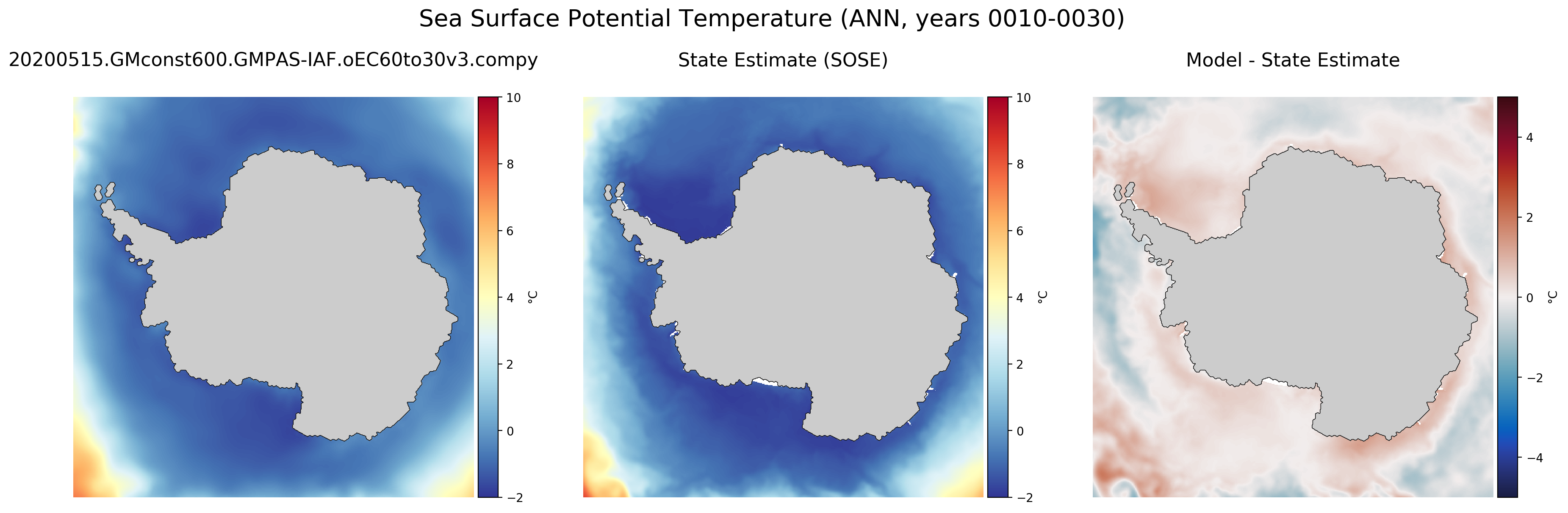 Sea Surface Potential Temperature (ANN, years 0010-0030)

20200515.GMconst600.GMPAS-IAF.oEC60to30v3.compy

10
8
6
4
2
0
−2
°C

State Estimate (SOSE)

10
8
6
4
2
0
−2
°C

Model - State Estimate

4
2
0
−2
−4
°C